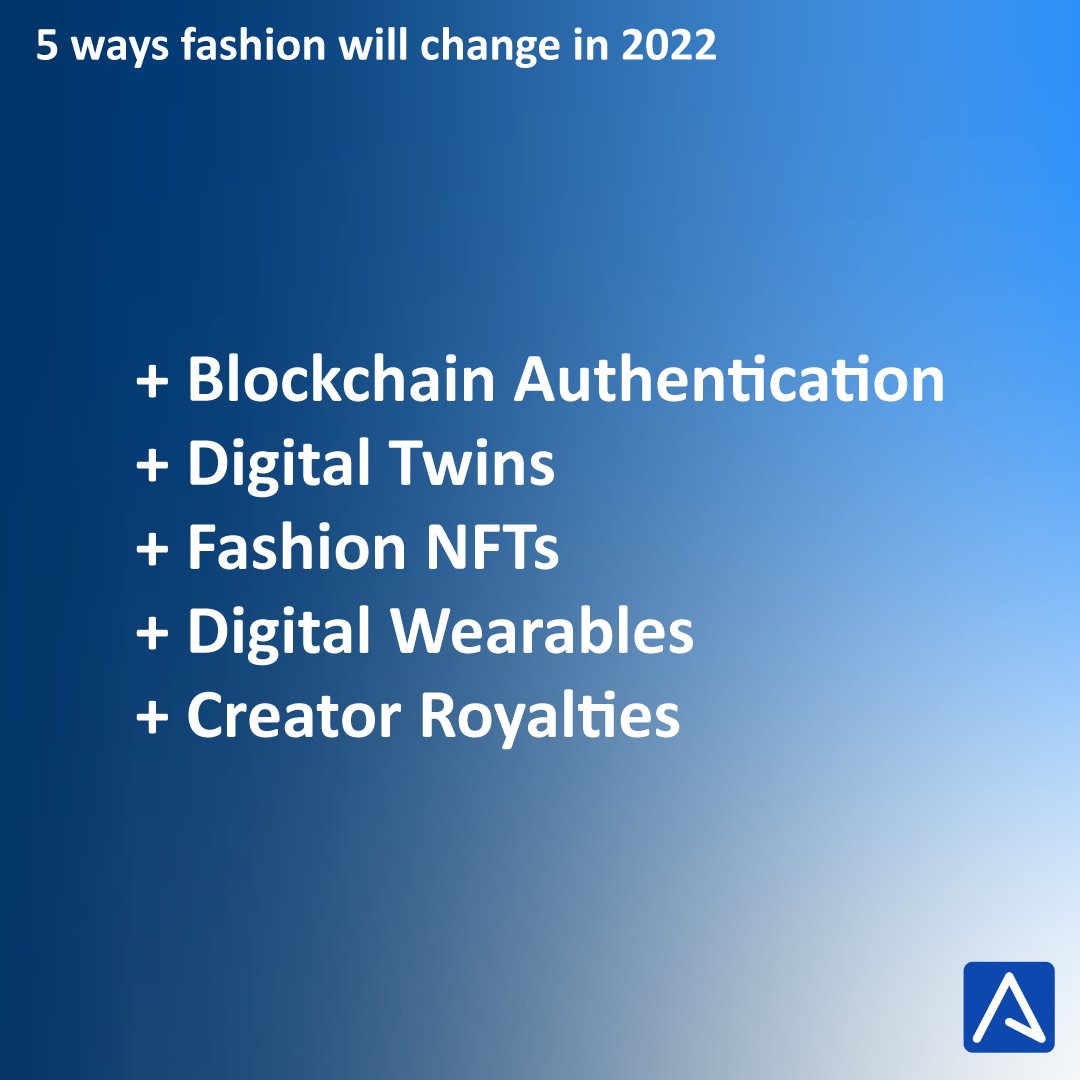 5 ways fashion will change in 2022

+ Blockchain Authentication
+ Digital Twins
+ Fashion NFTs
+ Digital Wearables
+ Creator Royalties